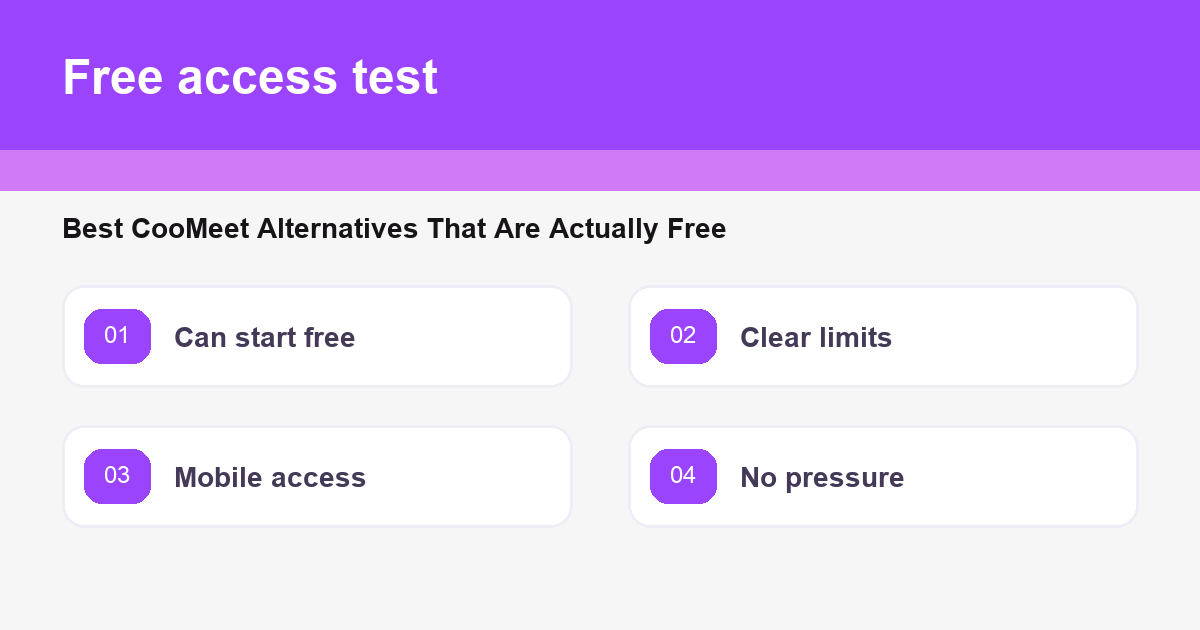 Free access test

Best CooMeet Alternatives That Are Actually Free

01 Can start free

02 Clear limits

03 Mobile access

04 No pressure